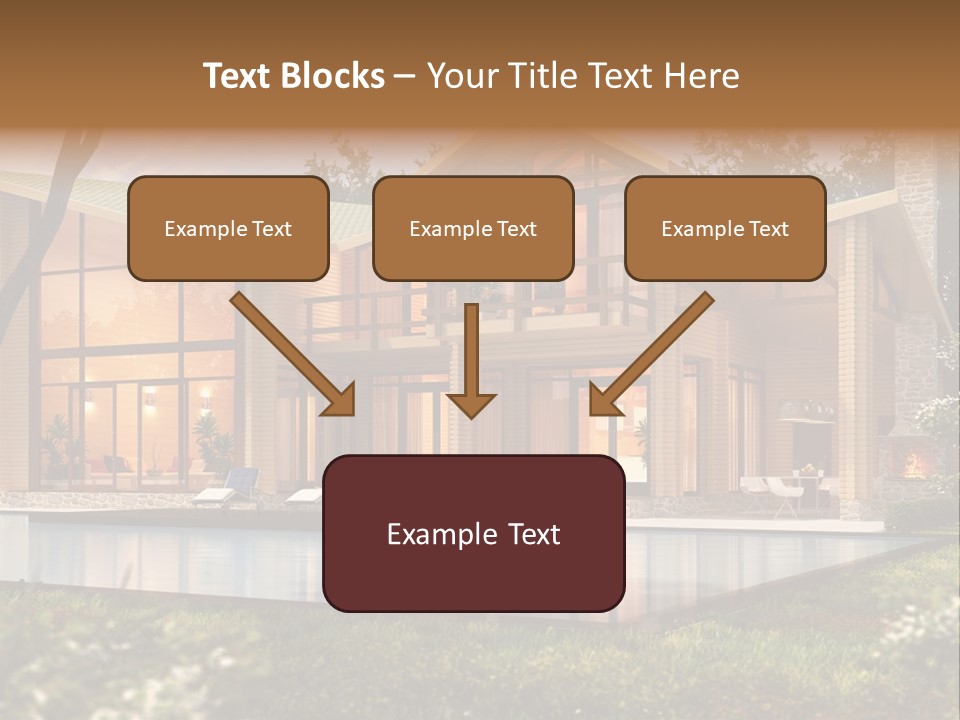 Text Blocks – Your Title Text Here

Example Text

Example Text

Example Text

Example Text